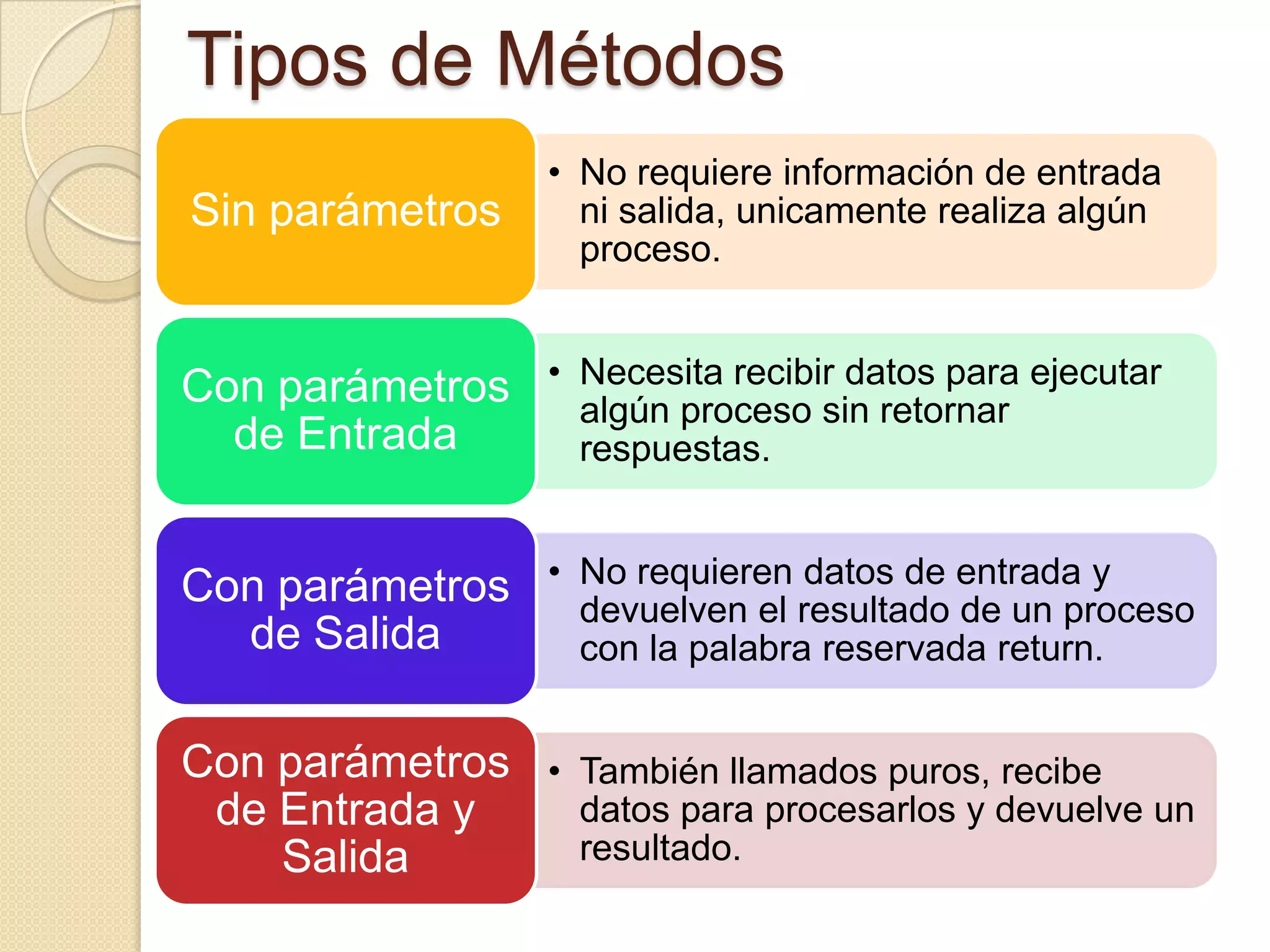 Tipos de Métodos

Sin parámetros

• No requiere información de entrada ni salida, unicamente realiza algún proceso.

Con parámetros de Entrada

• Necesita recibir datos para ejecutar algún proceso sin retornar respuestas.

Con parámetros de Salida

• No requieren datos de entrada y devuelven el resultado de un proceso con la palabra reservada return.

Con parámetros de Entrada y Salida

• También llamados puros, recibe datos para procesarlos y devuelve un resultado.